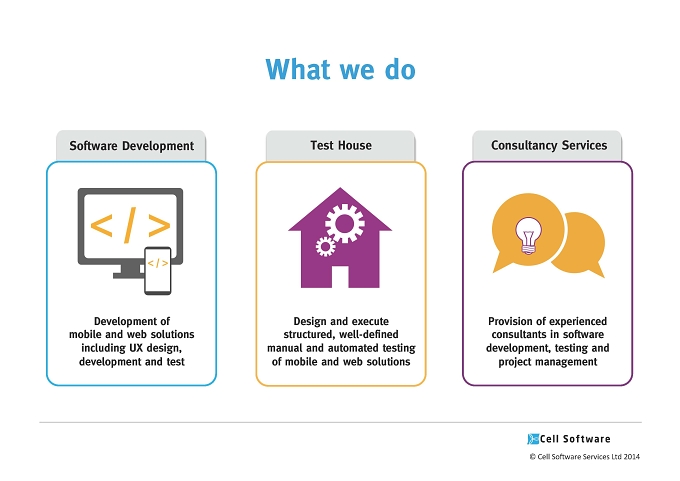 What we do

Software Development

</>

</>

Development of mobile and web solutions including UX design, development and test

Test House

Design and execute structured, well-defined manual and automated testing of mobile and web solutions

Consultancy Services

Provision of experienced consultants in software development, testing and project management

Cell Software

© Cell Software Services Ltd 2014